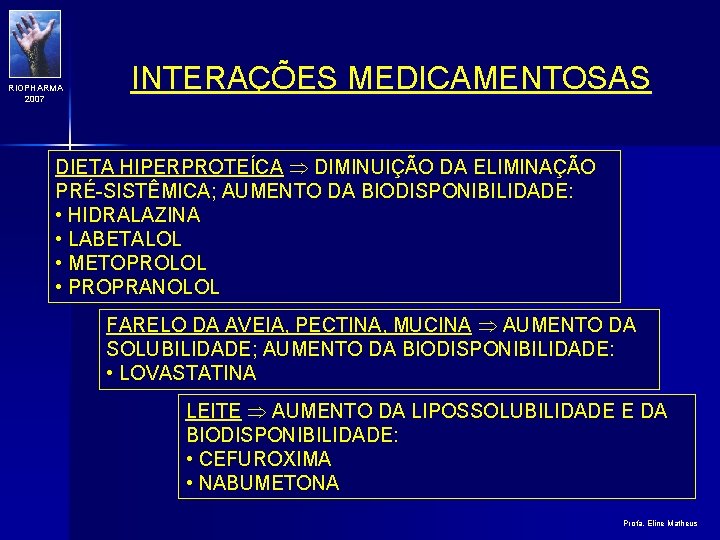 RIOPHARMA
2007

INTERAÇÕES MEDICAMENTOSAS

DIETA HIPERPROTEÍCA $\Rightarrow$ DIMINUIÇÃO DA ELIMINAÇÃO PRÉ-SISTÊMICA; AUMENTO DA BIODISPONIBILIDADE:
• HIDRALAZINA
• LABETALOL
• METOPROLOL
• PROPRANOLOL

FARELO DA AVEIA, PECTINA, MUCINA $\Rightarrow$ AUMENTO DA SOLUBILIDADE; AUMENTO DA BIODISPONIBILIDADE:
• LOVASTATINA

LEITE $\Rightarrow$ AUMENTO DA LIPOSSOLUBILIDADE E DA BIODISPONIBILIDADE:
• CEFUROXIMA
• NABUMETONA

Profa. Eline Matheus